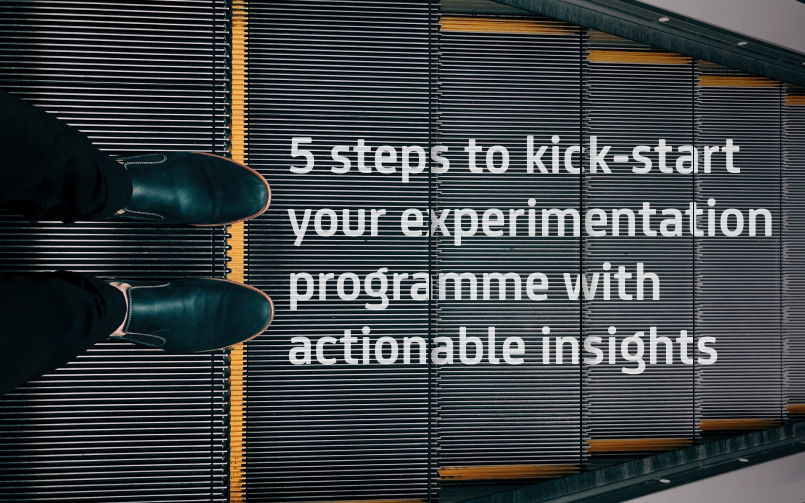 5 steps to kick-start your experimentation programme with actionable insights